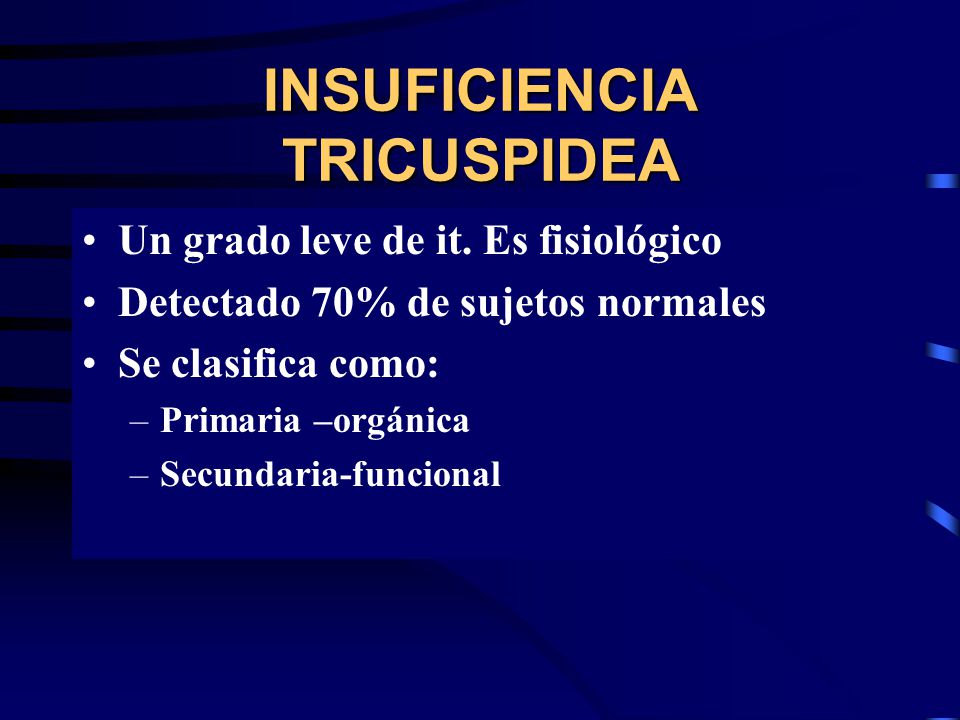 INSUFICIENCIA TRICUSPIDEA

• Un grado leve de it. Es fisiológico
• Detectado 70% de sujetos normales
• Se clasifica como:
– Primaria –orgánica
– Secundaria-funcional